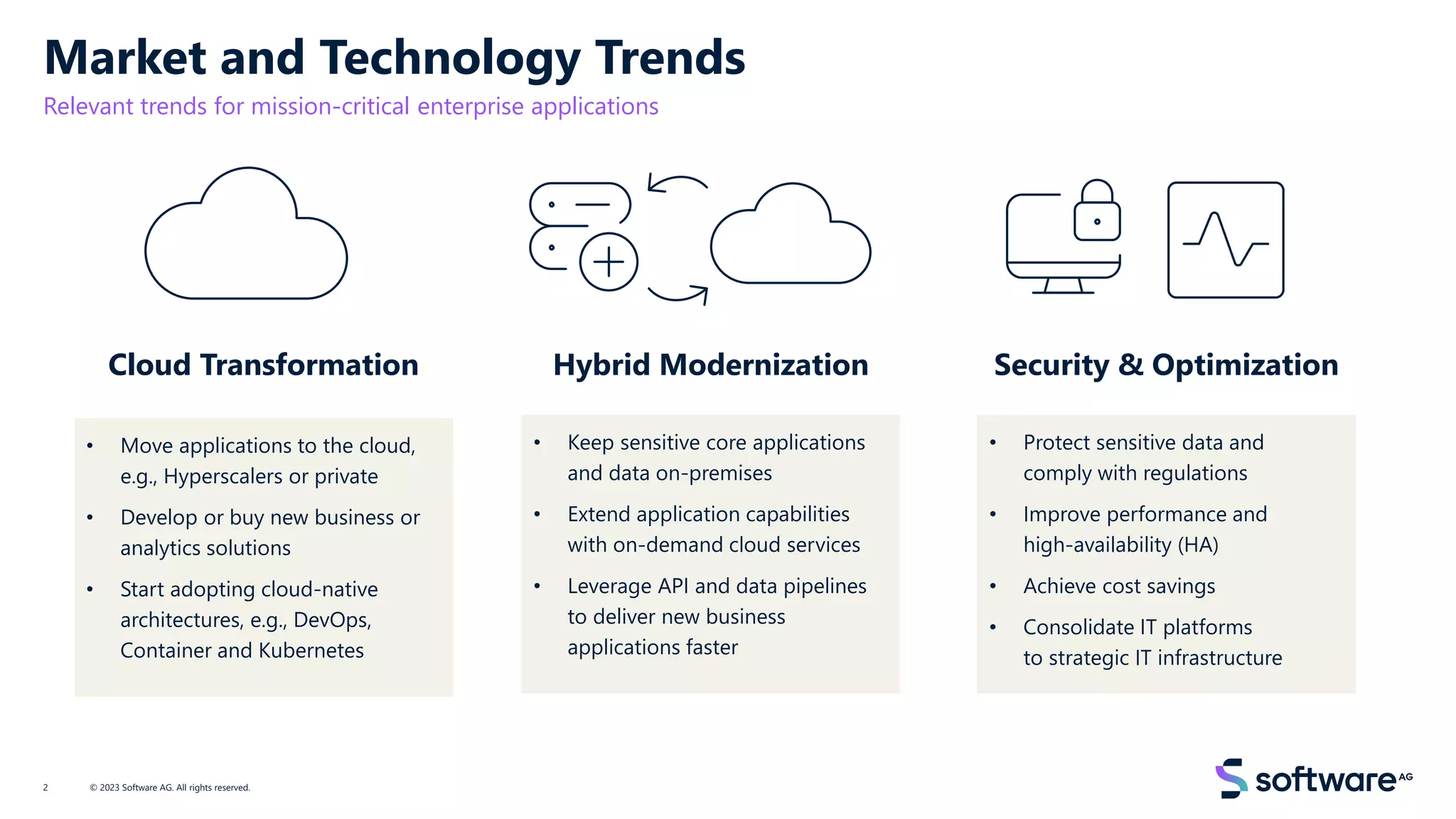 Market and Technology Trends
Relevant trends for mission-critical enterprise applications

Cloud Transformation

• Move applications to the cloud, e.g., Hyperscalers or private
• Develop or buy new business or analytics solutions
• Start adopting cloud-native architectures, e.g., DevOps, Container and Kubernetes

Hybrid Modernization

• Keep sensitive core applications and data on-premises
• Extend application capabilities with on-demand cloud services
• Leverage API and data pipelines to deliver new business applications faster

Security & Optimization

• Protect sensitive data and comply with regulations
• Improve performance and high-availability (HA)
• Achieve cost savings
• Consolidate IT platforms to strategic IT infrastructure

2 © 2023 Software AG. All rights reserved.

software AG